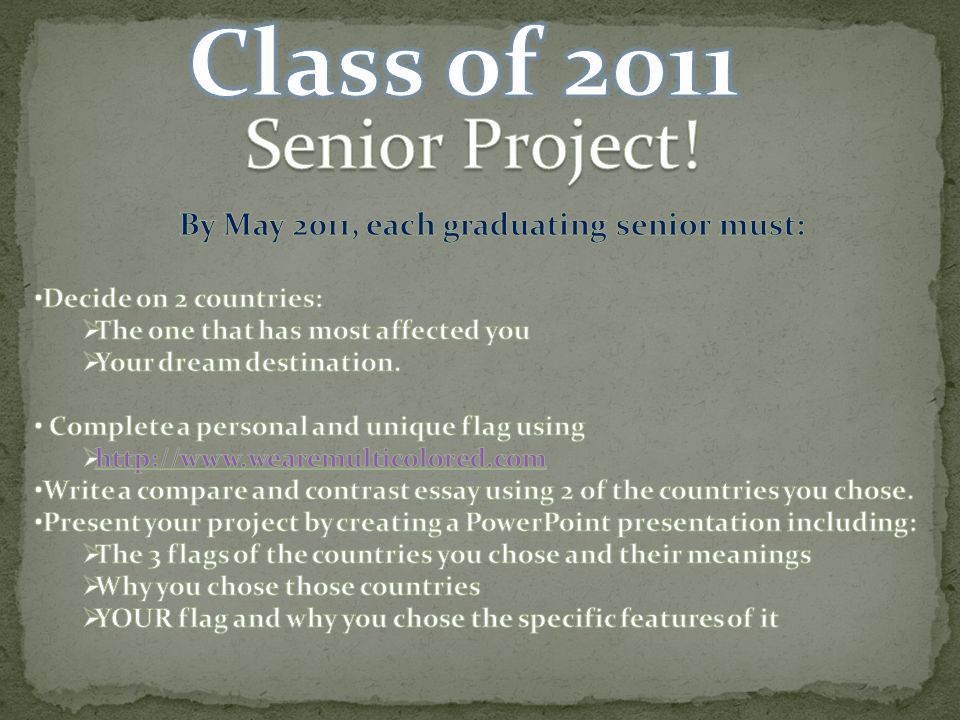 Class of 2011
Senior Project!

By May 2011, each graduating senior must:

•Decide on 2 countries:
➢The one that has most affected you
➢Your dream destination.

• Complete a personal and unique flag using
➢http://www.wearemulticolored.com
•Write a compare and contrast essay using 2 of the countries you chose.
•Present your project by creating a PowerPoint presentation including:
➢The 3 flags of the countries you chose and their meanings
➢Why you chose those countries
➢YOUR flag and why you chose the specific features of it